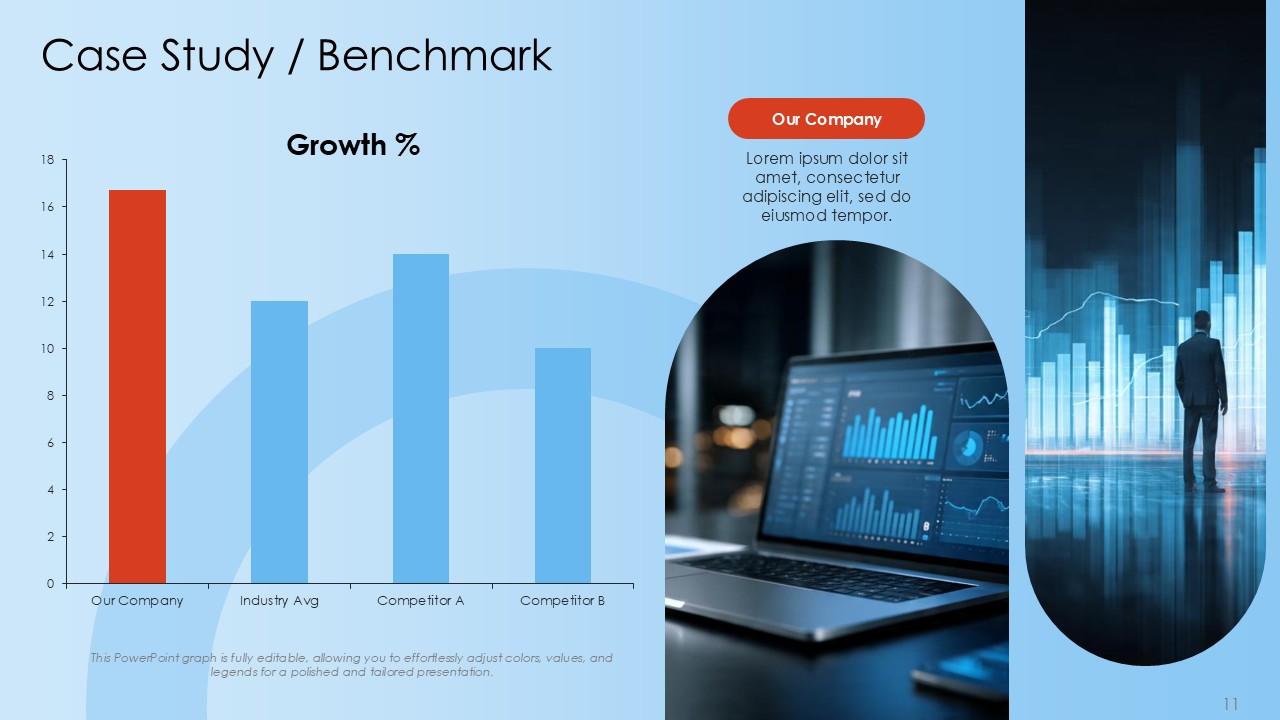 Case Study / Benchmark

Growth %

18
16
14
12
10
8
6
4
2
0

Our Company
Industry Avg
Competitor A
Competitor B

This PowerPoint graph is fully editable, allowing you to effortlessly adjust colors, values, and legends for a polished and tailored presentation.

Our Company

Lorem ipsum dolor sit amet, consectetur adipiscing elit, sed do eiusmod tempor.

11